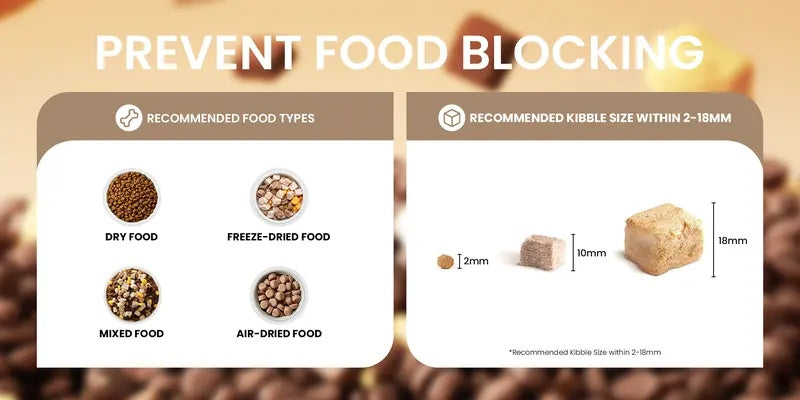 PREVENT FOOD BLOCKING

RECOMMENDED FOOD TYPES

DRY FOOD

FREEZE-DRIED FOOD

MIXED FOOD

AIR-DRIED FOOD

RECOMMENDED KIBBLE SIZE WITHIN 2-18MM

2mm

10mm

18mm

*Recommended Kibble Size within 2-18mm